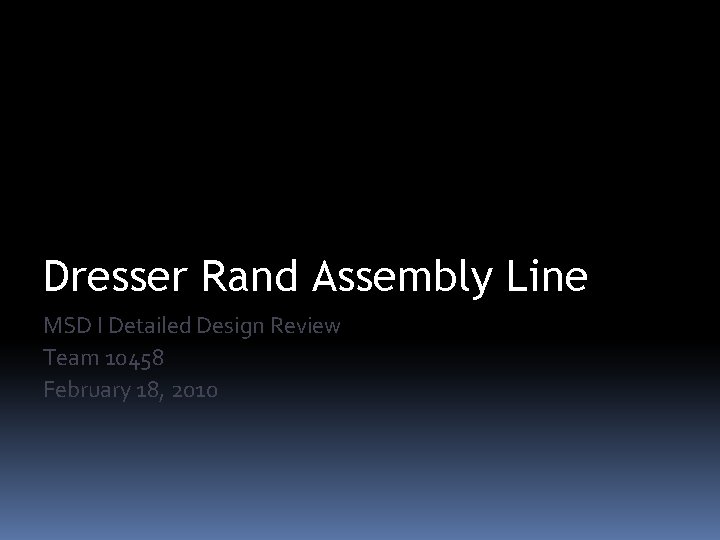 Dresser Rand Assembly Line

MSD I Detailed Design Review
Team 10458
February 18, 2010